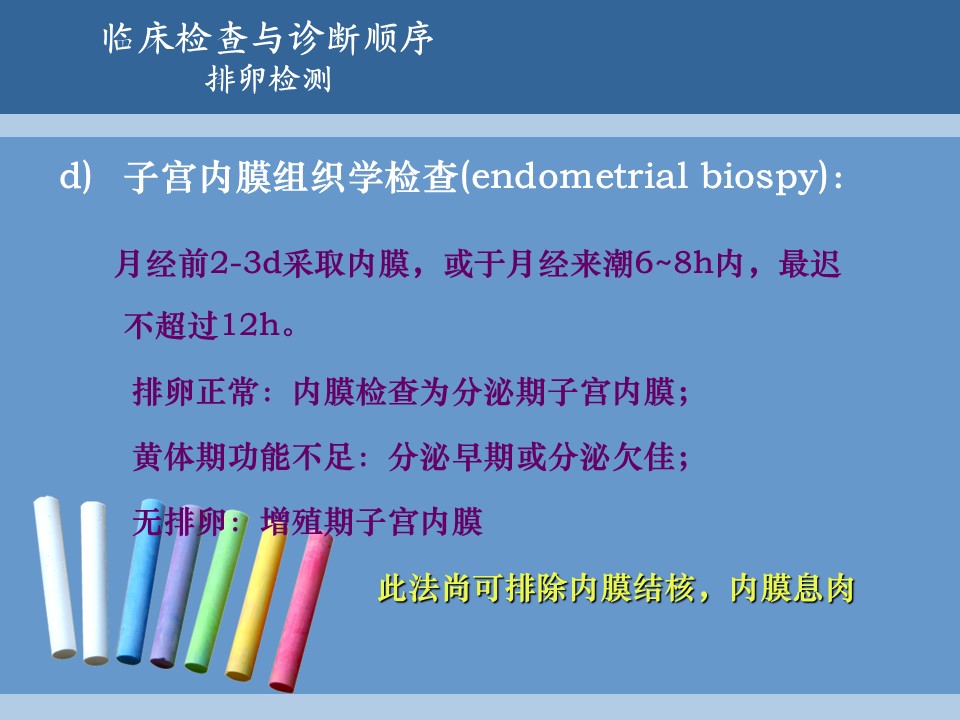 临床检查与诊断顺序
排卵检测

d) 子宫内膜组织学检查(endometrial biospy)：

月经前2-3d采取内膜，或于月经来潮6~8h内，最迟不超过12h。

排卵正常：内膜检查为分泌期子宫内膜；

黄体期功能不足：分泌早期或分泌欠佳；

无排卵：增殖期子宫内膜

此法尚可排除内膜结核，内膜息肉